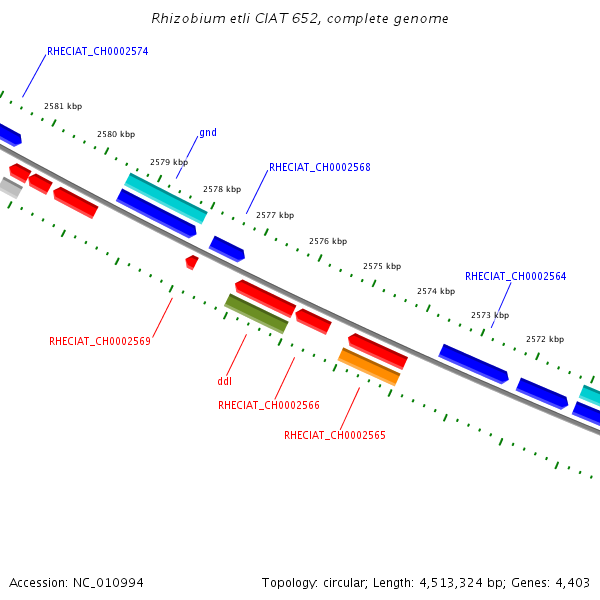 Rhizobium etli CIAT 652, complete genome

RHECIAT_CH0002574

2581 kbp

2580 kbp

gnd

2579 kbp

RHECIAT_CH0002568

2578 kbp

2577 kbp

2576 kbp

2575 kbp

RHECIAT_CH0002564

2574 kbp

2573 kbp

2572 kbp

RHECIAT_CH0002569

ddl

RHECIAT_CH0002566

RHECIAT_CH0002565

Accession: NC_010994

Topology: circular; Length: 4,513,324 bp; Genes: 4,403